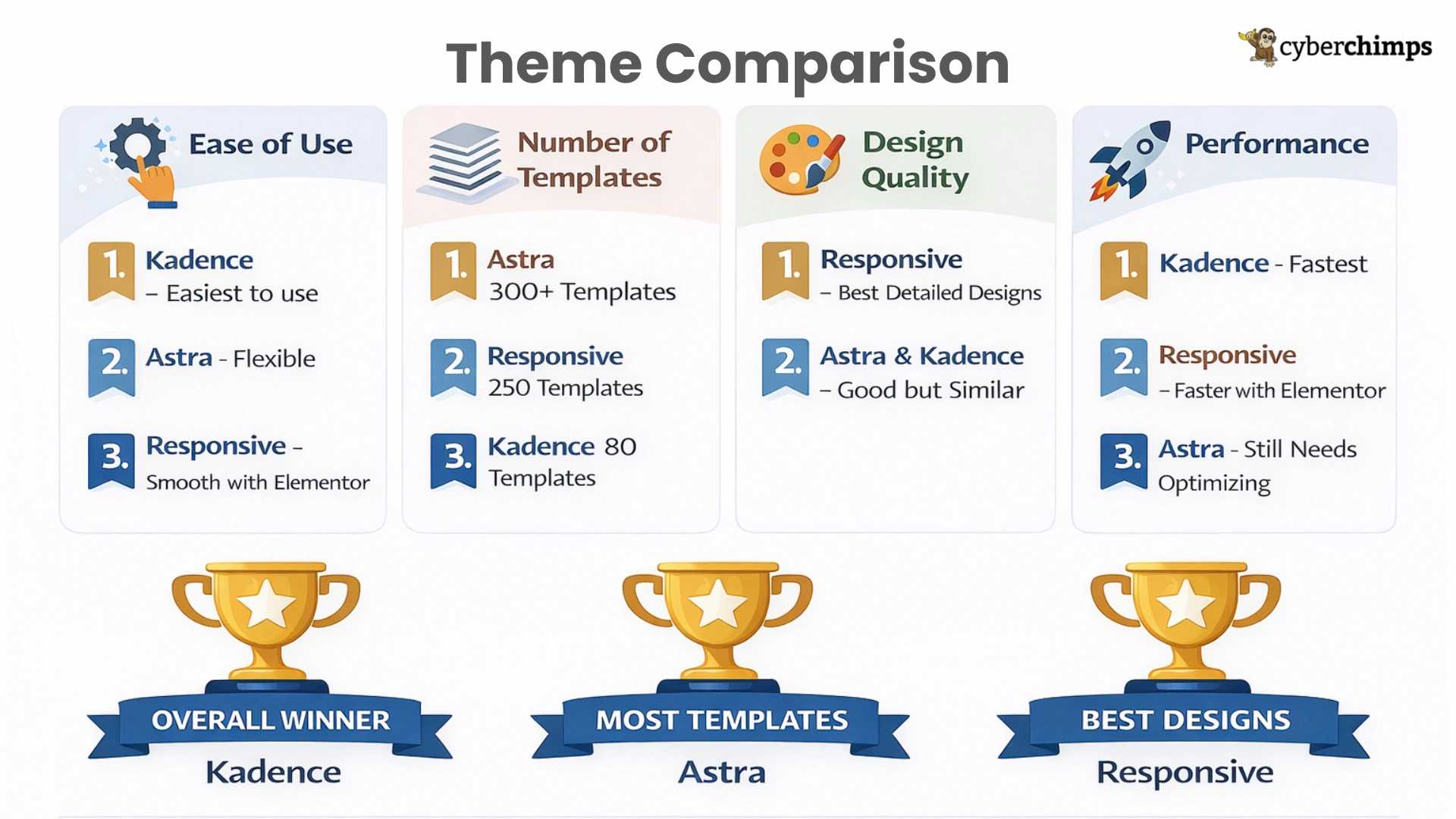 Theme Comparison

cyberchimps

Ease of Use

1. Kadence – Easiest to use

2. Astra - Flexible

3. Responsive - Smooth with Elementor

Number of Templates

1. Astra 300+ Templates

2. Responsive 250 Templates

3. Kadence 80 Templates

Design Quality

1. Responsive – Best Detailed Designs

2. Astra & Kadence – Good but Similar

Performance

1. Kadence - Fastest

2. Responsive – Faster with Elementor

3. Astra - Still Needs Optimizing

OVERALL WINNER
Kadence

MOST TEMPLATES
Astra

BEST DESIGNS
Responsive